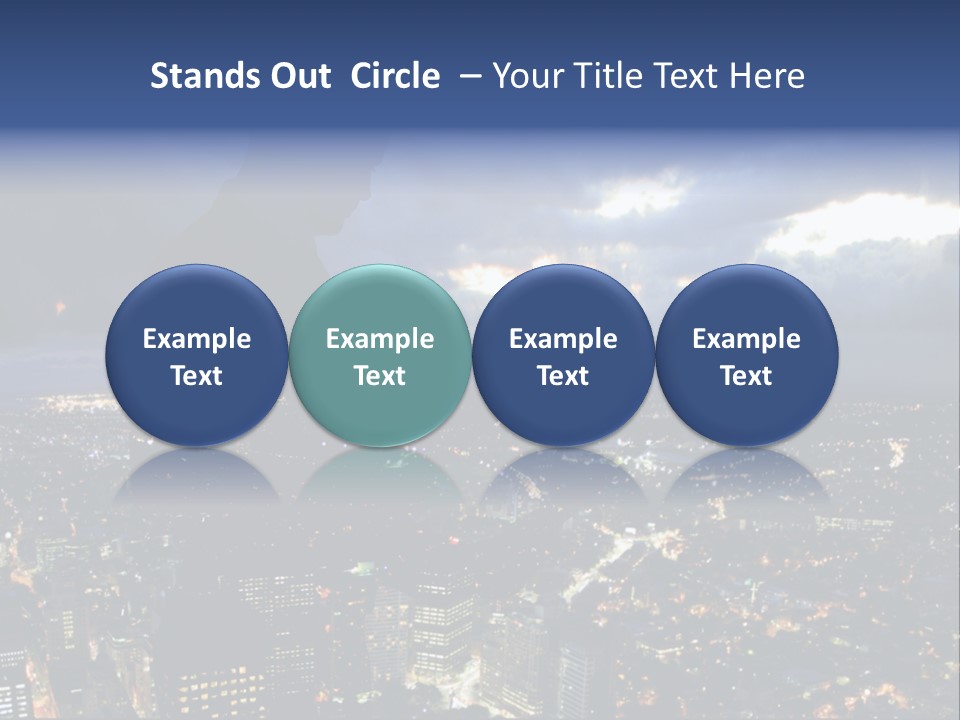 Stands Out Circle – Your Title Text Here

Example Text

Example Text

Example Text

Example Text